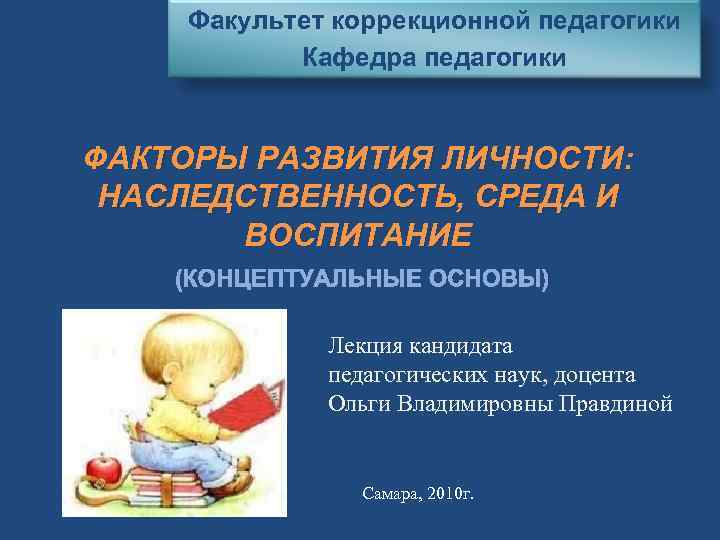 Факультет коррекционной педагогики
Кафедра педагогики

ФАКТОРЫ РАЗВИТИЯ ЛИЧНОСТИ: НАСЛЕДСТВЕННОСТЬ, СРЕДА И ВОСПИТАНИЕ

(КОНЦЕПТУАЛЬНЫЕ ОСНОВЫ)

Лекция кандидата педагогических наук, доцента Ольги Владимировны Правдиной

Самара, 2010г.